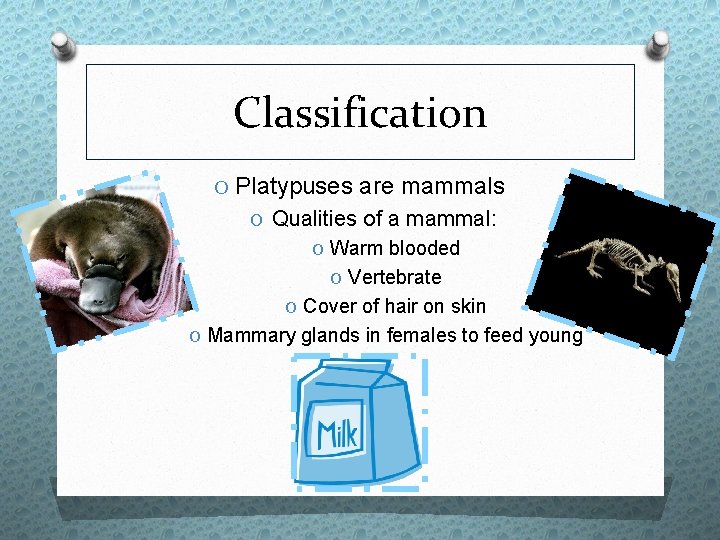 Classification

O Platypuses are mammals

O Qualities of a mammal:

O Warm blooded

O Vertebrate

O Cover of hair on skin

O Mammary glands in females to feed young

Milk